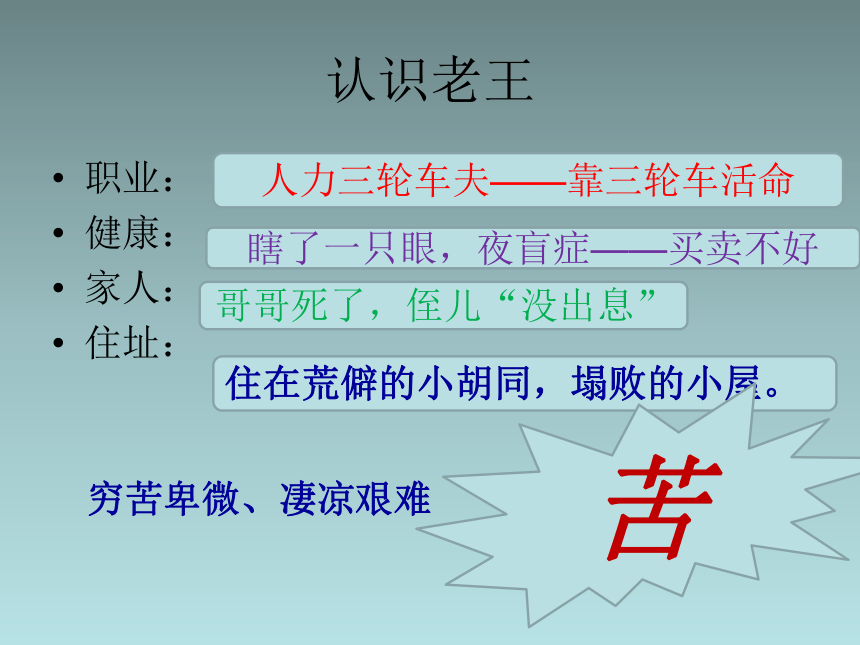 认识老王

• 职业： 人力三轮车夫——靠三轮车活命
• 健康： 瞎了一只眼，夜盲症——买卖不好
• 家人： 哥哥死了，侄儿“没出息”
• 住址：
住在荒僻的小胡同，塌败的小屋。

穷苦卑微、凄凉艰难

苦